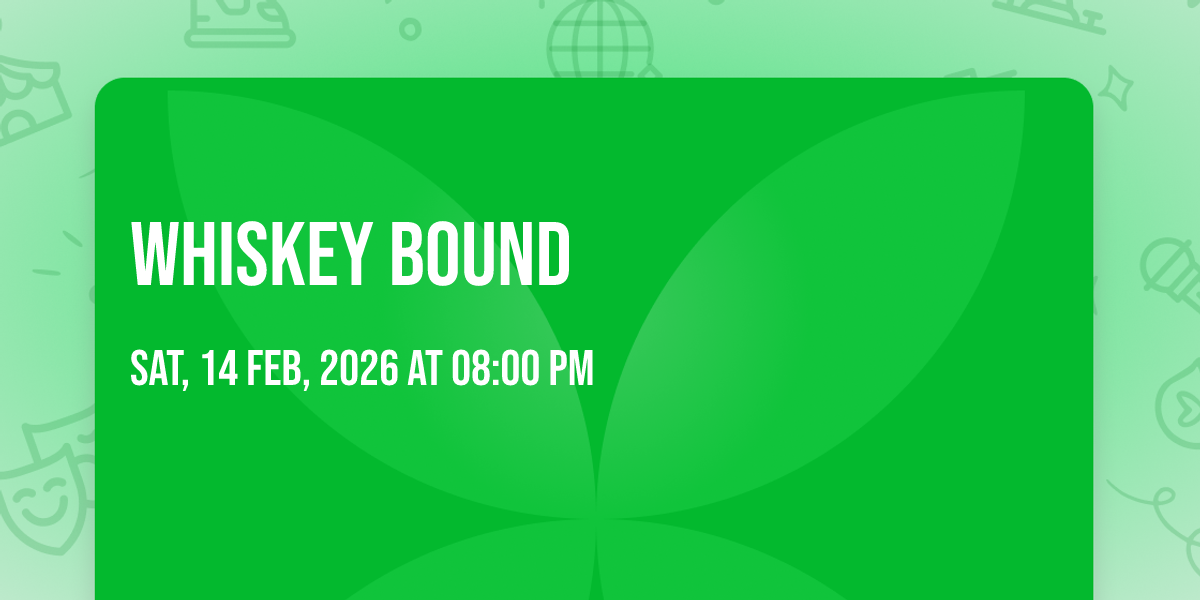 WHISKEY BOUND

SAT, 14 FEB, 2026 AT 08:00 PM